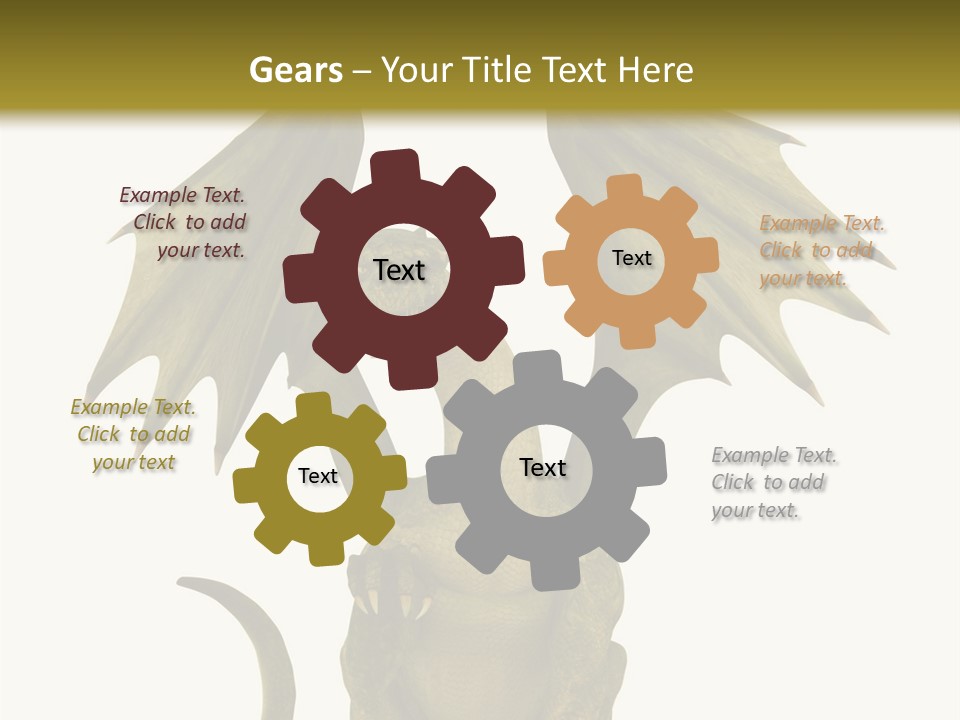 Gears – Your Title Text Here

Example Text. Click to add your text.

Text

Text

Example Text. Click to add your text.

Example Text. Click to add your text

Text

Text

Example Text. Click to add your text.